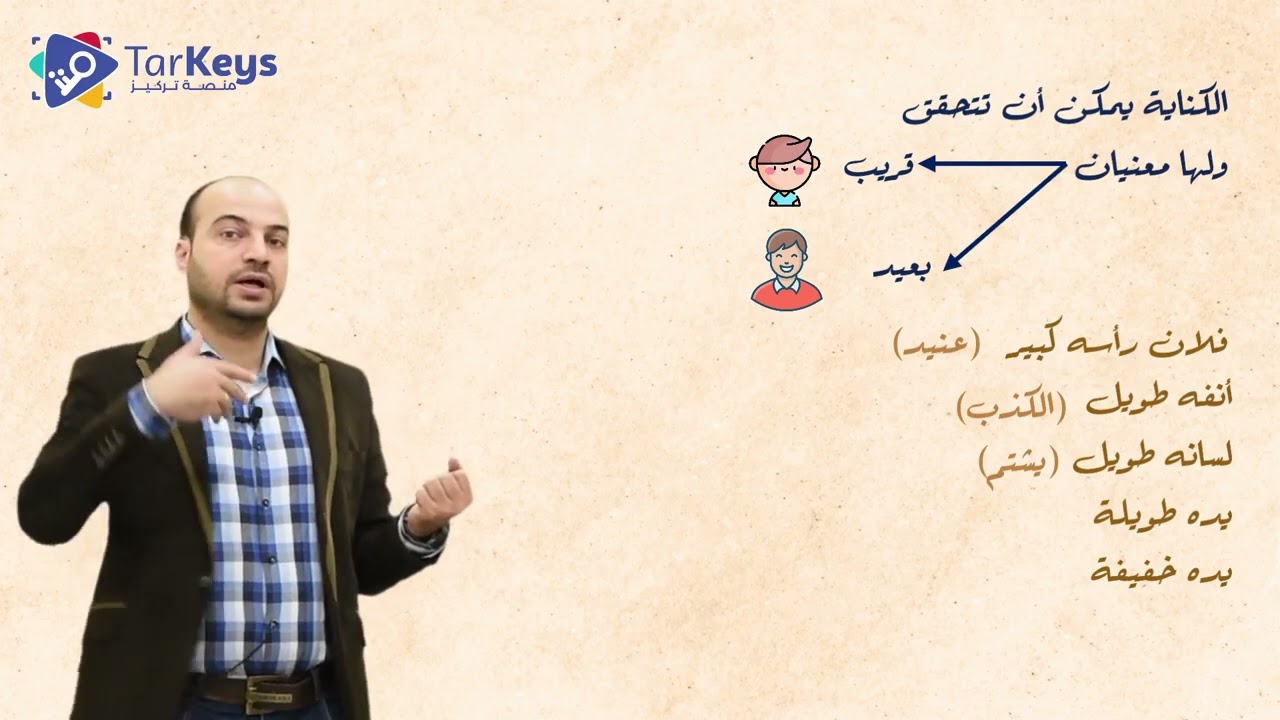 TarKeys
منصة تركيز

الكناية يمكن أن تتحقق

ولها معنيان قريب

بعيد

فلان رأسه كبير (عنيد)

أنفه طويل (الكذب)

لسانه طويل (يشتم)

يده طويلة

يده خفيفة